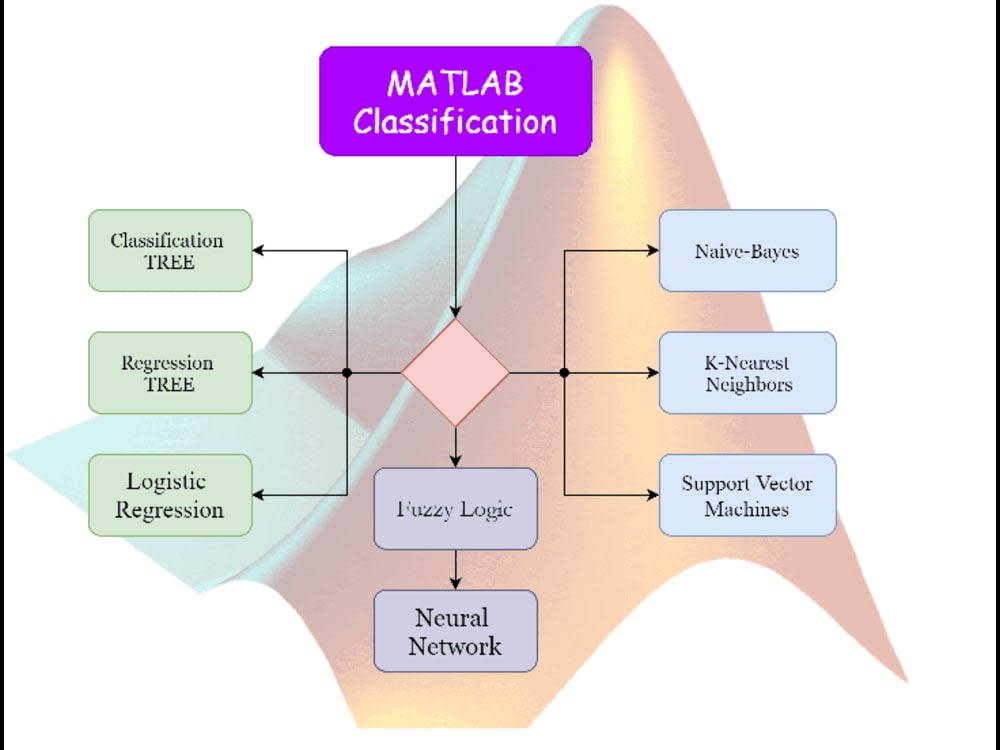 MATLAB Classification

Classification TREE

Regression TREE

Logistic Regression

Fuzzy Logic

Neural Network

Naive-Bayes

K-Nearest Neighbors

Support Vector Machines